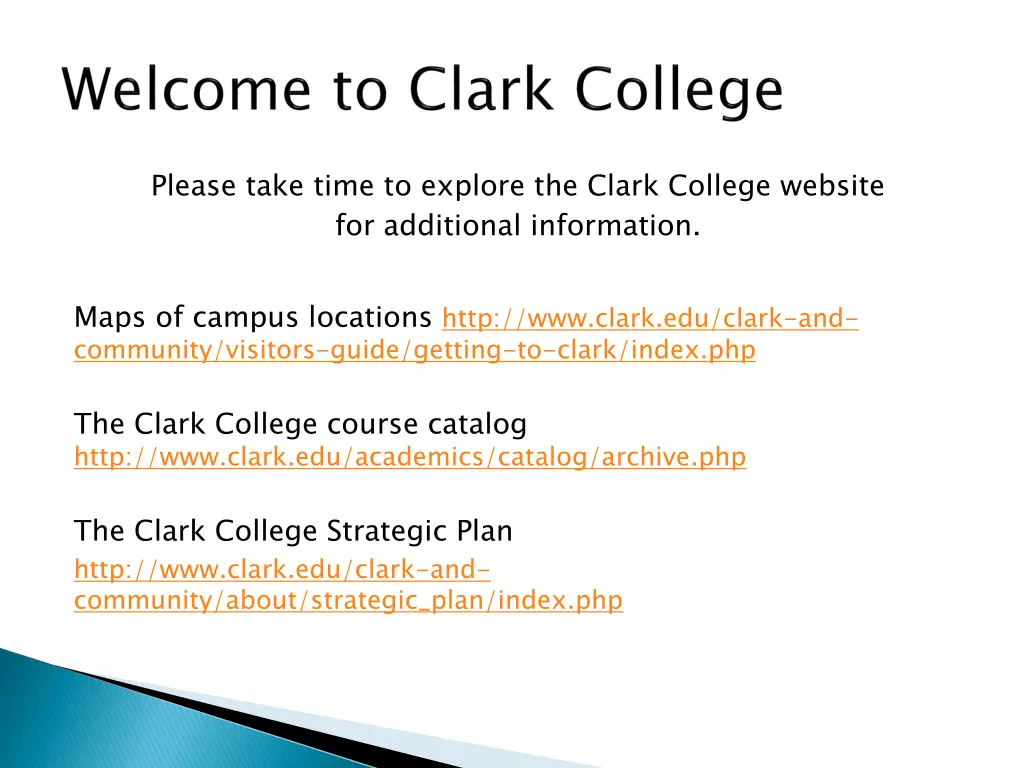 Welcome to Clark College

Please take time to explore the Clark College website for additional information.

Maps of campus locations http://www.clark.edu/clark-and-community/visitors-guide/getting-to-clark/index.php

The Clark College course catalog http://www.clark.edu/academics/catalog/archive.php

The Clark College Strategic Plan http://www.clark.edu/clark-and-community/about/strategic_plan/index.php